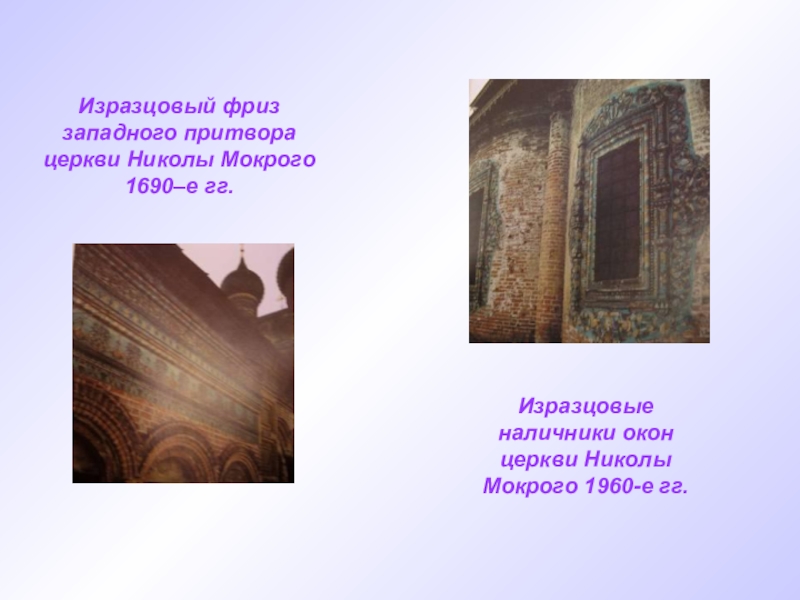 Изразцовый фриз западного притвора церкви Николы Мокрого 1690–е гг.

Изразцовые наличники окон церкви Николы Мокрого 1960-е гг.